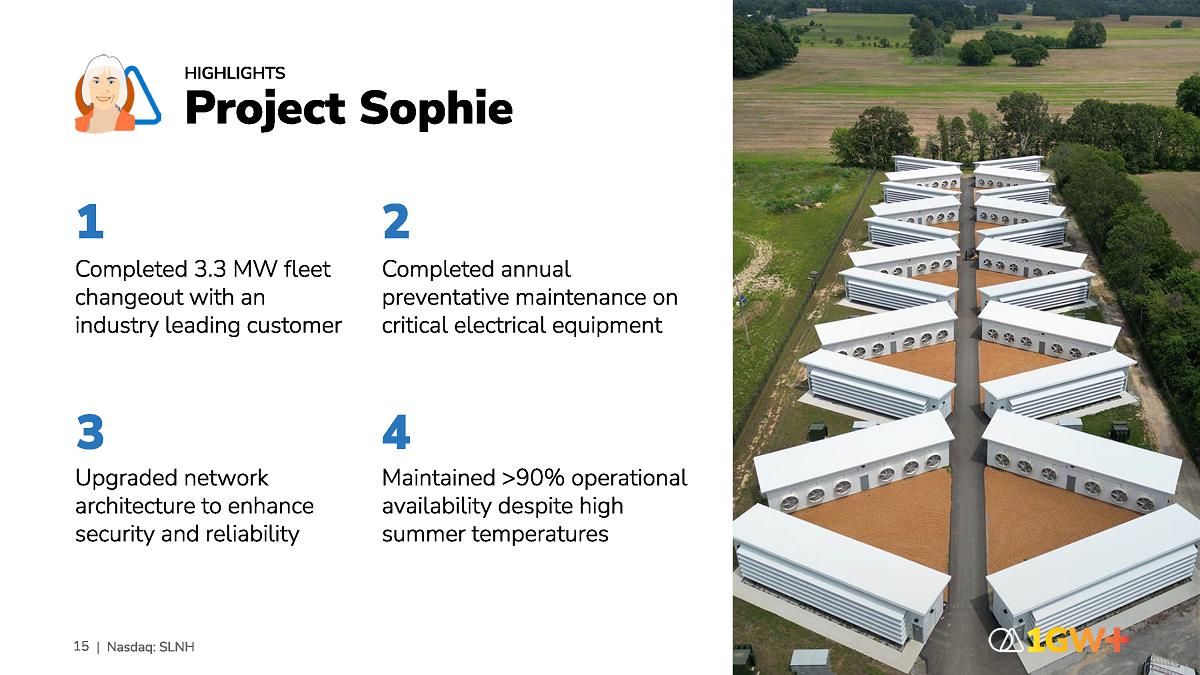 HIGHLIGHTS
Project Sophie

1
Completed 3.3 MW fleet changeout with an industry leading customer

2
Completed annual preventative maintenance on critical electrical equipment

3
Upgraded network architecture to enhance security and reliability

4
Maintained >90% operational availability despite high summer temperatures

15 | Nasdaq: SLNH

1GW+